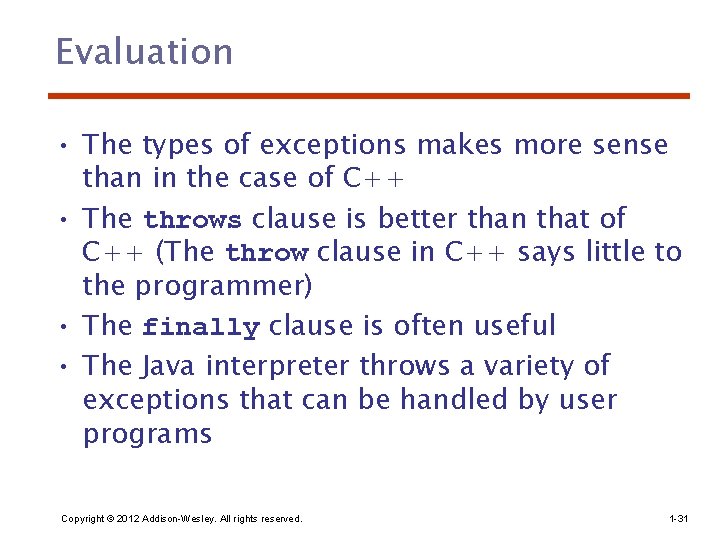 Evaluation

• The types of exceptions makes more sense than in the case of C++

• The throws clause is better than that of C++ (The throw clause in C++ says little to the programmer)

• The finally clause is often useful

• The Java interpreter throws a variety of exceptions that can be handled by user programs

Copyright © 2012 Addison-Wesley. All rights reserved.

1-31